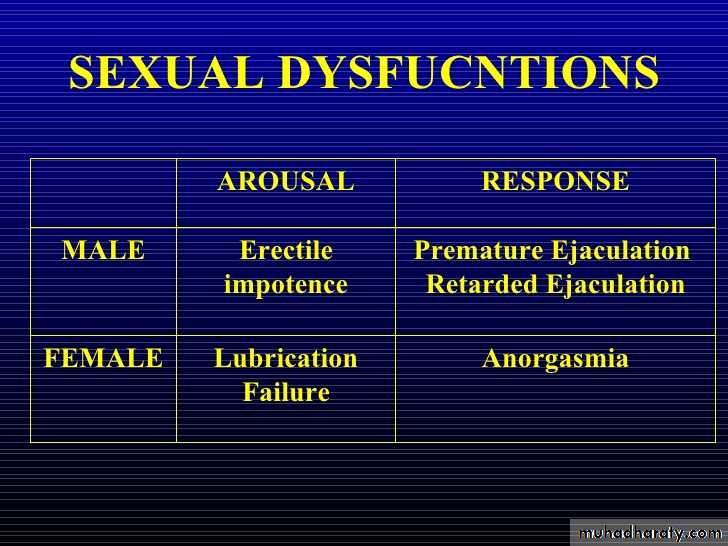 SEXUAL DYSFUCNTIONS

| | AROUSAL | RESPONSE |
|---|---|---|
| MALE | Erectile impotence | Premature Ejaculation Retarded Ejaculation |
| FEMALE | Lubrication Failure | Anorgasmia |

muhadharaty.com